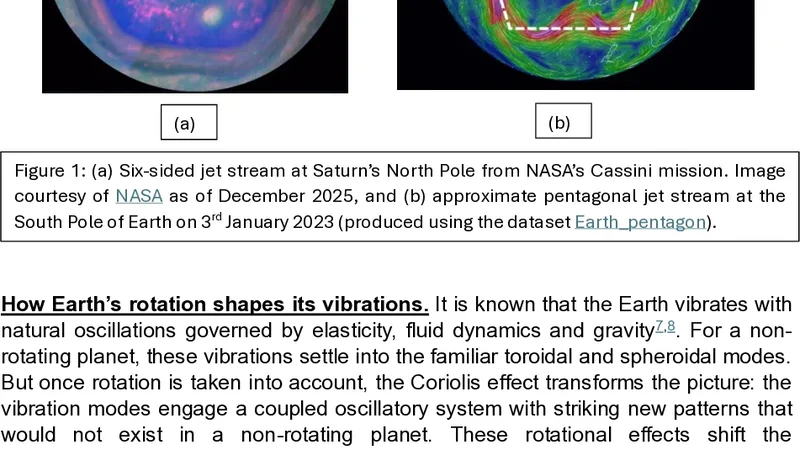 (a)

(b)

Figure 1: (a) Six-sided jet stream at Saturn's North Pole from NASA's Cassini mission. Image courtesy of NASA as of December 2025, and (b) approximate pentagonal jet stream at the South Pole of Earth on 3$^{rd}$ January 2023 (produced using the dataset Earth_pentagon).

How Earth's rotation shapes its vibrations. It is known that the Earth vibrates with natural oscillations governed by elasticity, fluid dynamics and gravity$^{7,8}$. For a non-rotating planet, these vibrations settle into the familiar toroidal and spheroidal modes. But once rotation is taken into account, the Coriolis effect transforms the picture: the vibration modes engage a coupled oscillatory system with striking new patterns that would not exist in a non-rotating planet. These rotational effects shift the